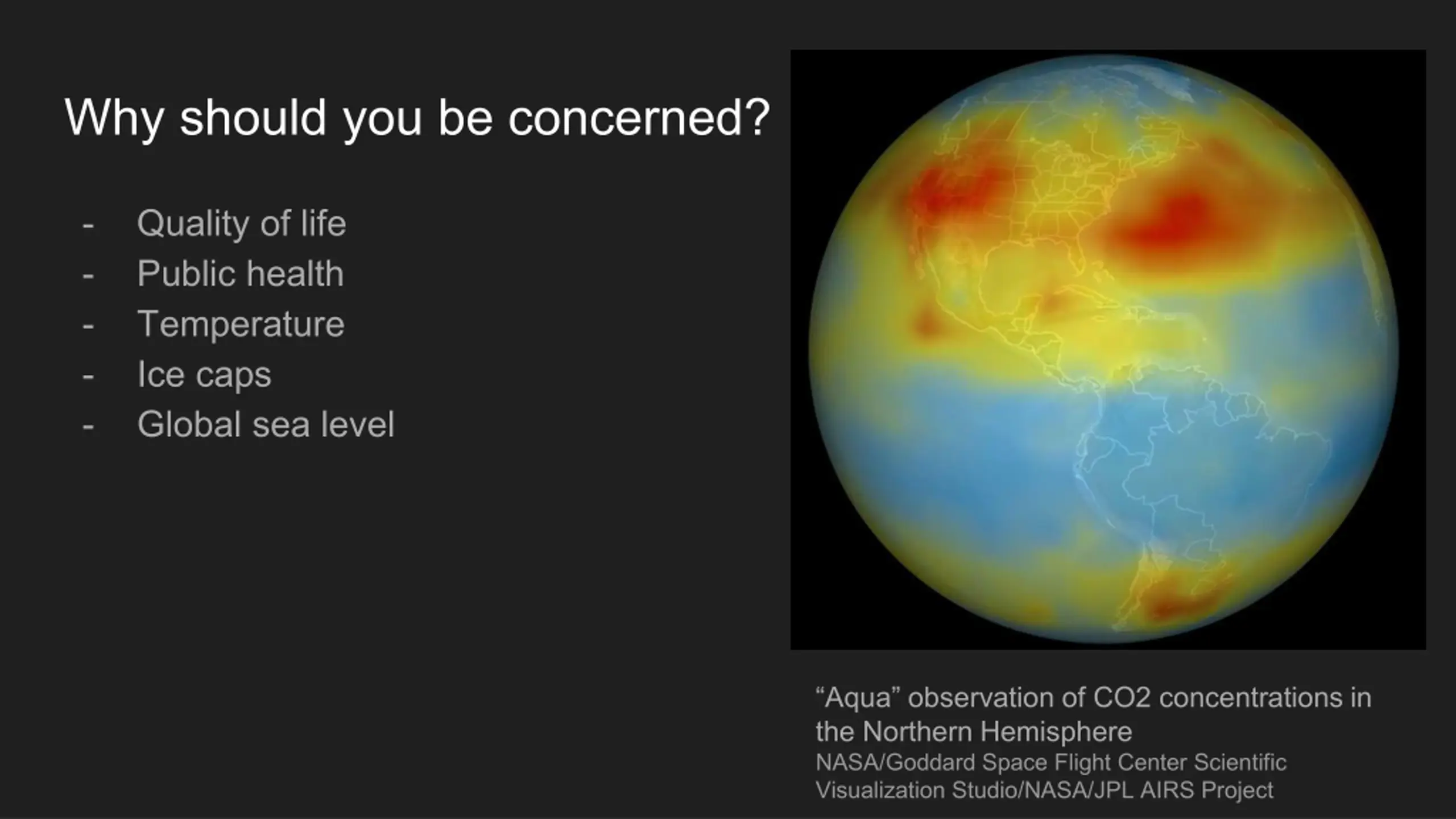 Why should you be concerned?

- Quality of life
- Public health
- Temperature
- Ice caps
- Global sea level

"Aqua" observation of CO2 concentrations in the Northern Hemisphere
NASA/Goddard Space Flight Center Scientific Visualization Studio/NASA/JPL AIRS Project